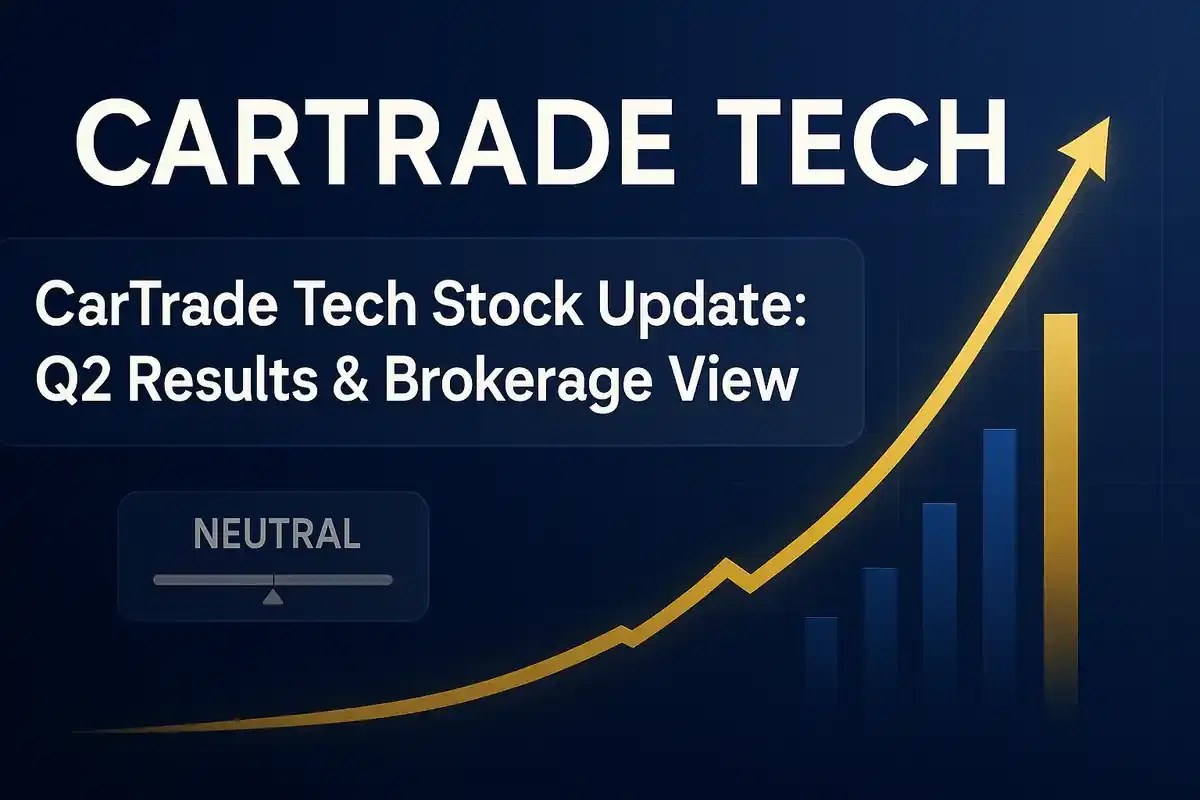 CARTRADE TECH

CarTrade Tech Stock Update: Q2 Results & Brokerage View

NEUTRAL